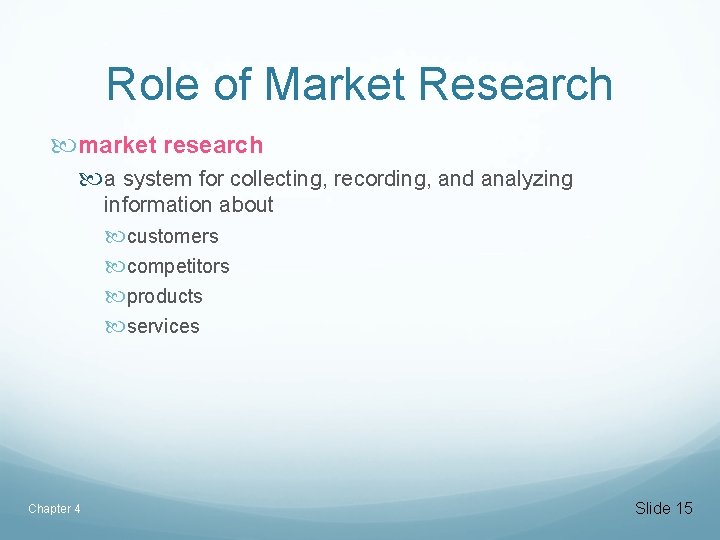 Role of Market Research

market research

a system for collecting, recording, and analyzing information about

customers

competitors

products

services

Chapter 4

Slide 15